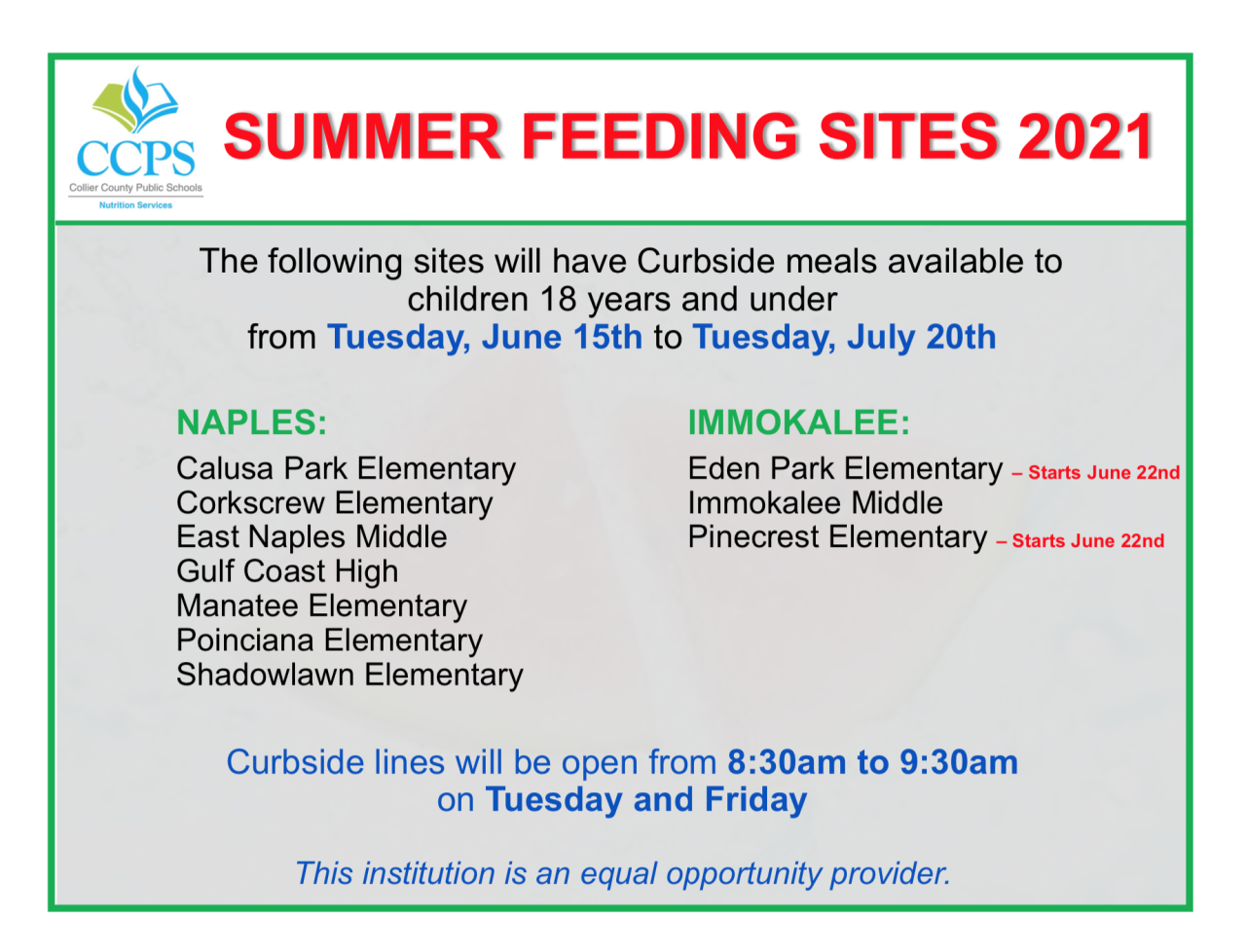 CCPS
Collier County Public Schools
Nutrition Services

SUMMER FEEDING SITES 2021

The following sites will have Curbside meals available to children 18 years and under from Tuesday, June 15th to Tuesday, July 20th

NAPLES:
Calusa Park Elementary
Corkscrew Elementary
East Naples Middle
Gulf Coast High
Manatee Elementary
Poinciana Elementary
Shadowlawn Elementary

IMMOKALEE:
Eden Park Elementary – Starts June 22nd
Immokalee Middle
Pinecrest Elementary – Starts June 22nd

Curbside lines will be open from 8:30am to 9:30am on Tuesday and Friday

This institution is an equal opportunity provider.